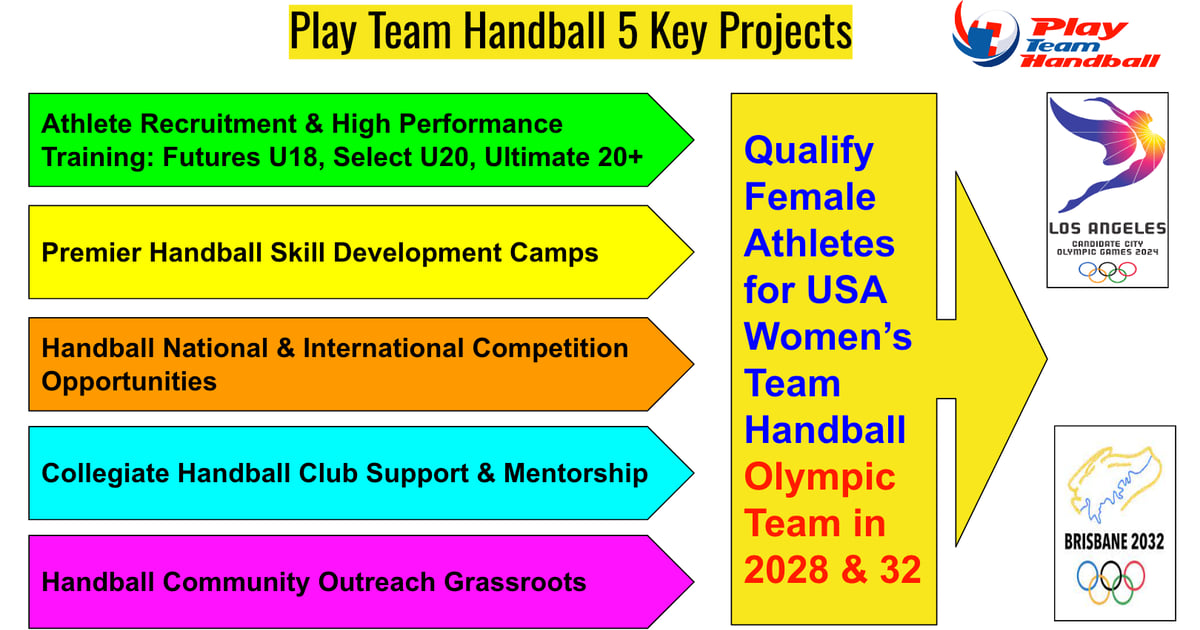 Play Team Handball 5 Key Projects

Play Team Handball

Athlete Recruitment & High Performance Training: Futures U18, Select U20, Ultimate 20+

Premier Handball Skill Development Camps

Handball National & International Competition Opportunities

Collegiate Handball Club Support & Mentorship

Handball Community Outreach Grassroots

Qualify Female Athletes for USA Women's Team Handball Olympic Team in 2028 & 32

LOS ANGELES
CANDIDATE CITY
OLYMPIC GAMES 2024

BRISBANE 2032